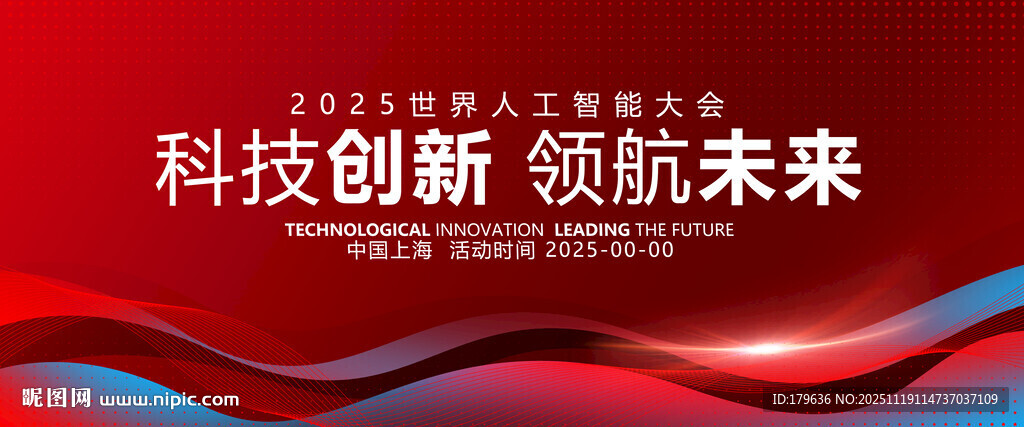 2025世界人工智能大会

科技创新 领航未来

TECHNOLOGICAL INNOVATION LEADING THE FUTURE

中国上海 活动时间 2025-00-00

昵图网 www.nipic.com

ID:179636 NO:20251119114737037109